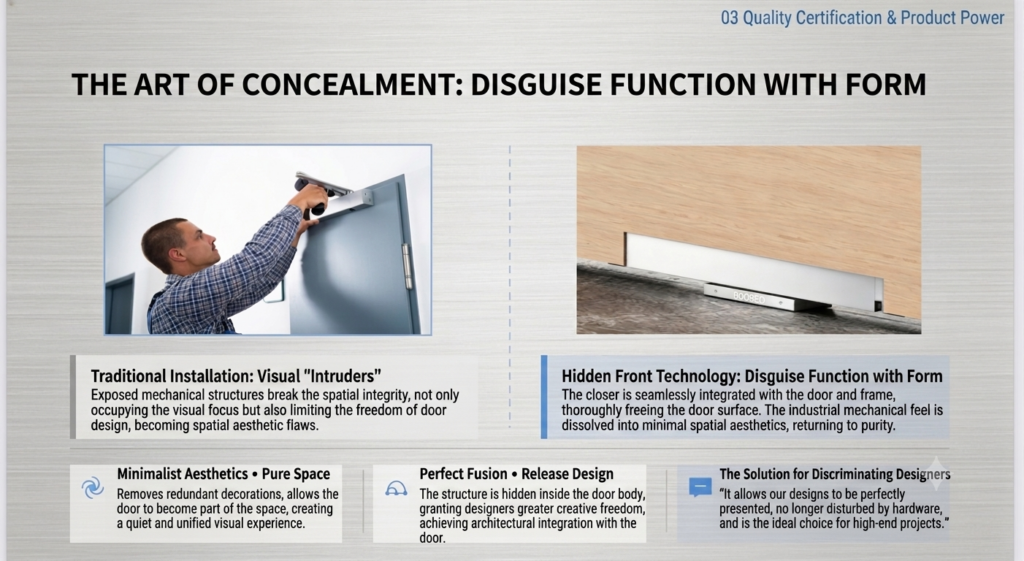 03 Quality Certification & Product Power

THE ART OF CONCEALMENT: DISGUISE FUNCTION WITH FORM

Traditional Installation: Visual "Intruders"
Exposed mechanical structures break the spatial integrity, not only occupying the visual focus but also limiting the freedom of door design, becoming spatial aesthetic flaws.

Hidden Front Technology: Disguise Function with Form
The closer is seamlessly integrated with the door and frame, thoroughly freeing the door surface. The industrial mechanical feel is dissolved into minimal spatial aesthetics, returning to purity.

Minimalist Aesthetics • Pure Space
Removes redundant decorations, allows the door to become part of the space, creating a quiet and unified visual experience.

Perfect Fusion • Release Design
The structure is hidden inside the door body, granting designers greater creative freedom, achieving architectural integration with the door.

The Solution for Discriminating Designers
"It allows our designs to be perfectly presented, no longer disturbed by hardware, and is the ideal choice for high-end projects."